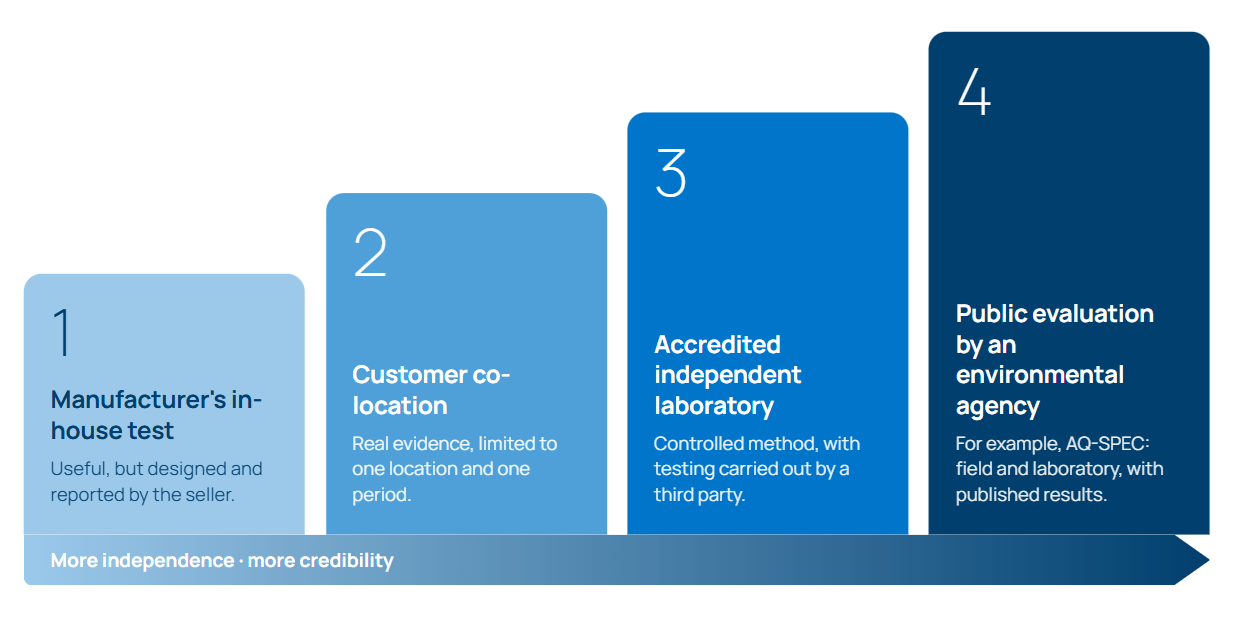 1

Manufacturer's in-house test

Useful, but designed and reported by the seller.

2

Customer co-location

Real evidence, limited to one location and one period.

3

Accredited independent laboratory

Controlled method, with testing carried out by a third party.

4

Public evaluation by an environmental agency

For example, AQ-SPEC: field and laboratory, with published results.

More independence · more credibility